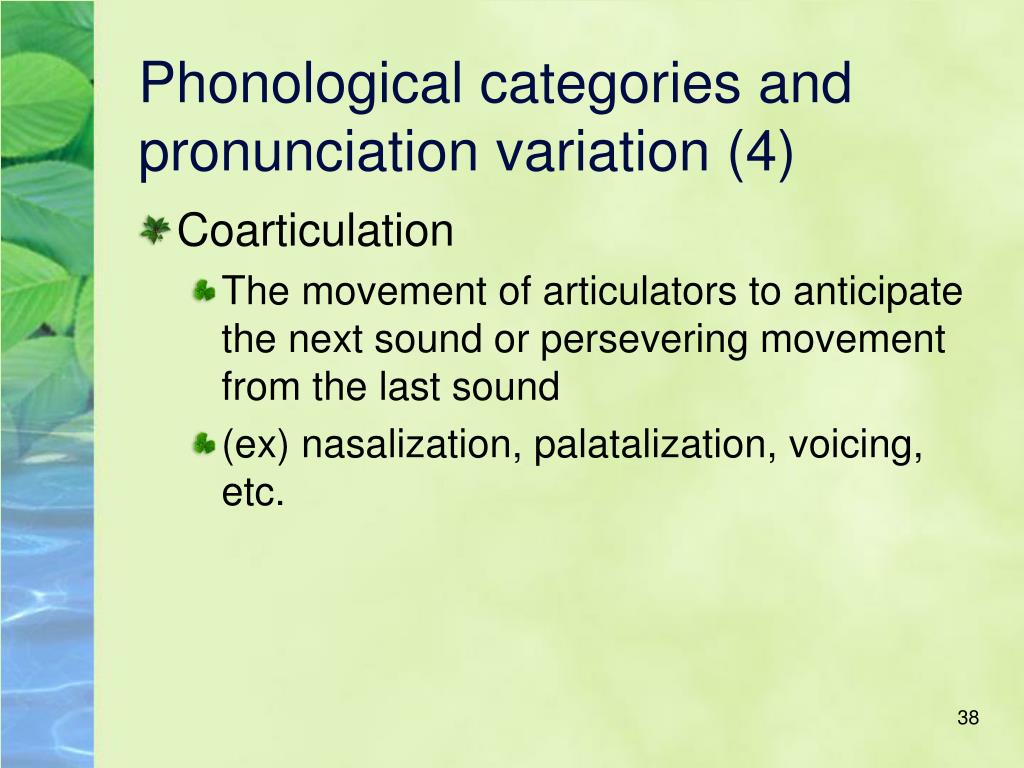 Phonological categories and pronunciation variation (4)

Coarticulation

The movement of articulators to anticipate the next sound or persevering movement from the last sound

(ex) nasalization, palatalization, voicing, etc.

38